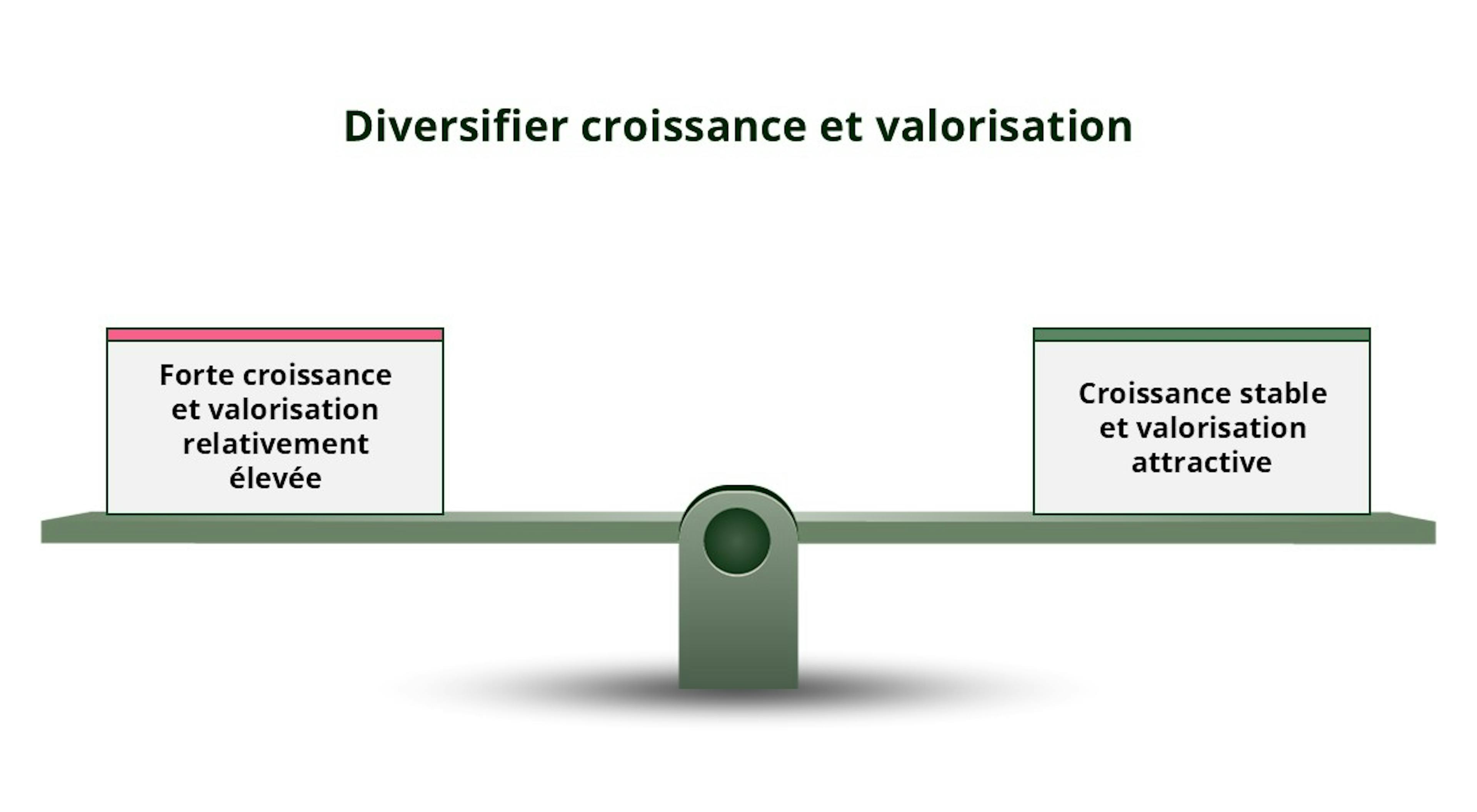 Diversifier croissance et valorisation

Forte croissance et valorisation relativement élevée

Croissance stable et valorisation attractive